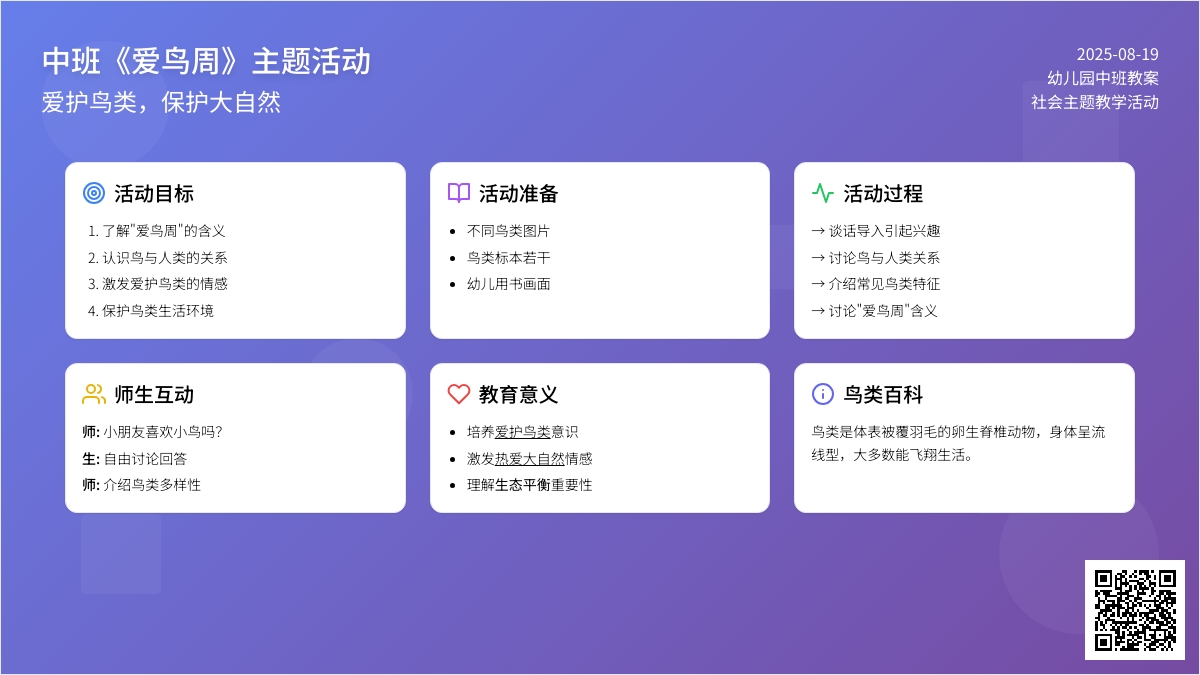 中班《爱鸟周》主题活动
爱护鸟类，保护大自然

2025-08-19
幼儿园中班教案
社会主题教学活动

活动目标
1. 了解"爱鸟周"的含义
2. 认识鸟与人类的关系
3. 激发爱护鸟类的情感
4. 保护鸟类生活环境

活动准备
- 不同鸟类图片
- 鸟类标本若干
- 幼儿用书画面

活动过程
→ 谈话导入引起兴趣
→ 讨论鸟与人类关系
→ 介绍常见鸟类特征
→ 讨论"爱鸟周"含义

师生互动
师: 小朋友喜欢小鸟吗?
生: 自由讨论回答
师: 介绍鸟类多样性

教育意义
- 培养爱护鸟类意识
- 激发热爱大自然情感
- 理解生态平衡重要性

鸟类百科
鸟类是体表被覆羽毛的卵生脊椎动物，身体呈流线型，大多数能飞翔生活。